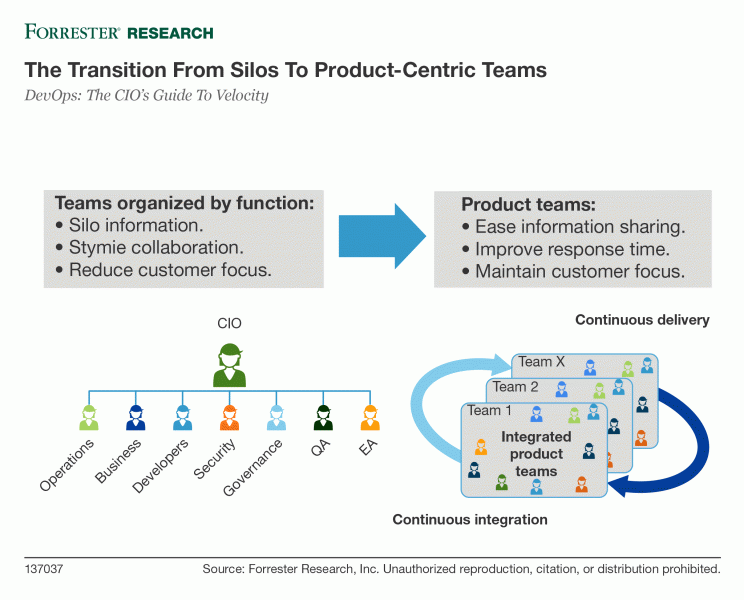 FORRESTER® RESEARCH

The Transition From Silos To Product-Centric Teams

DevOps: The CIO's Guide To Velocity

Teams organized by function:
• Silo information.
• Stymie collaboration.
• Reduce customer focus.

Product teams:
• Ease information sharing.
• Improve response time.
• Maintain customer focus.

CIO

Operations
Business
Developers
Security
Governance
QA
EA

Continuous delivery

Team X
Team 2
Team 1

Integrated product teams

Continuous integration

137037

Source: Forrester Research, Inc. Unauthorized reproduction, citation, or distribution prohibited.